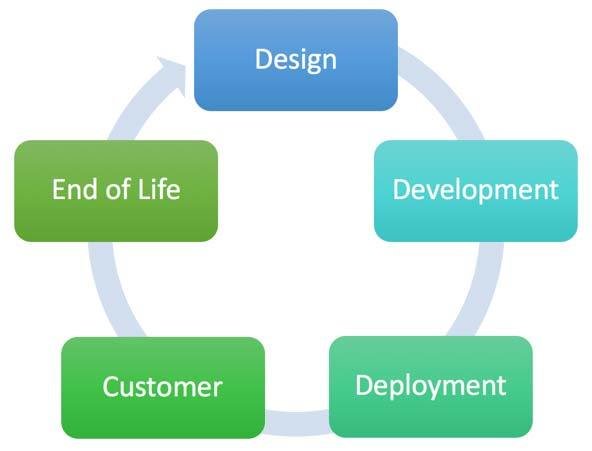 Design

Development

Deployment

Customer

End of Life